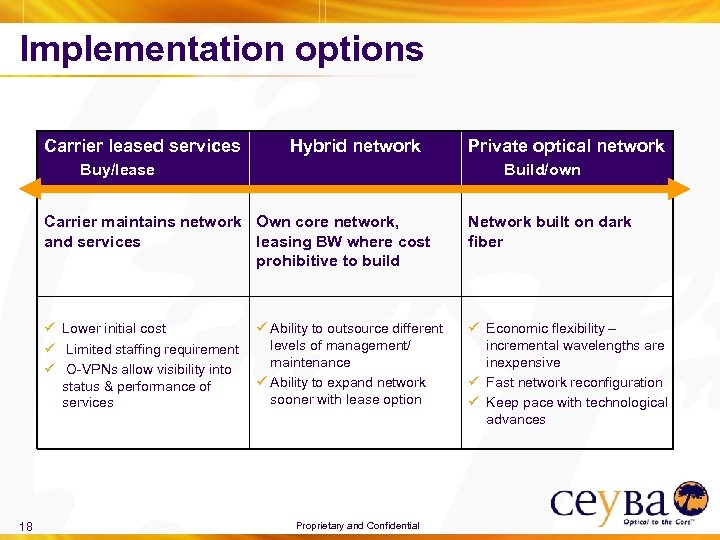 Implementation options

| Carrier leased services Buy/lease | Hybrid network | Private optical network Build/own |
|---|---|---|
| Carrier maintains network and services | Own core network, leasing BW where cost prohibitive to build | Network built on dark fiber |
| ✓ Lower initial cost ✓ Limited staffing requirement ✓ O-VPNs allow visibility into status & performance of services | ✓ Ability to outsource different levels of management/ maintenance ✓ Ability to expand network sooner with lease option | ✓ Economic flexibility – incremental wavelengths are inexpensive ✓ Fast network reconfiguration ✓ Keep pace with technological advances |

18

Proprietary and Confidential

ceyBa
Optical to the Core™